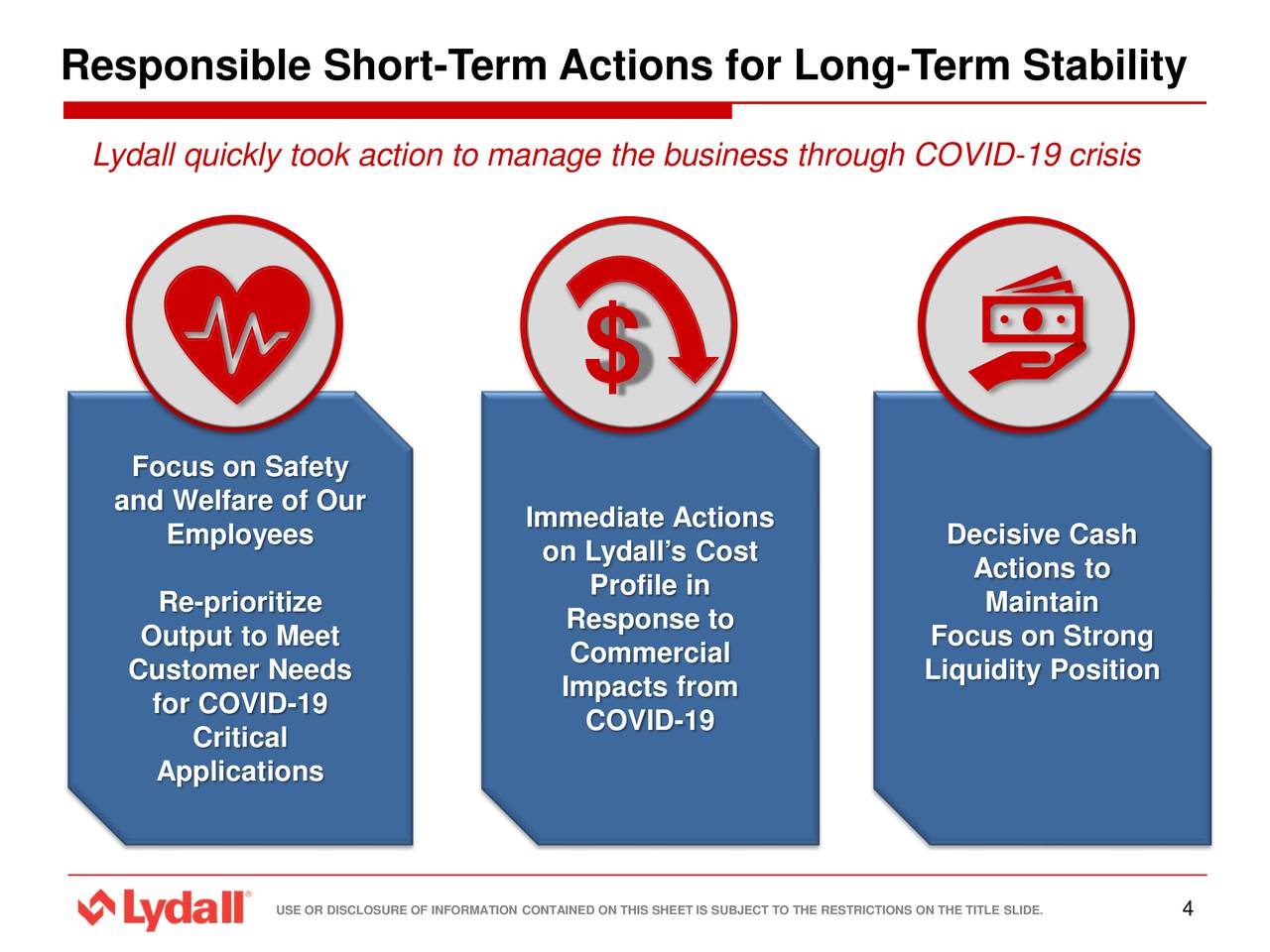 Responsible Short-Term Actions for Long-Term Stability

Lydall quickly took action to manage the business through COVID-19 crisis

$

Focus on Safety and Welfare of Our Employees

Re-prioritize Output to Meet Customer Needs for COVID-19 Critical Applications

Immediate Actions on Lydall's Cost Profile in Response to Commercial Impacts from COVID-19

Decisive Cash Actions to Maintain Focus on Strong Liquidity Position

Lydall®

USE OR DISCLOSURE OF INFORMATION CONTAINED ON THIS SHEET IS SUBJECT TO THE RESTRICTIONS ON THE TITLE SLIDE.

4